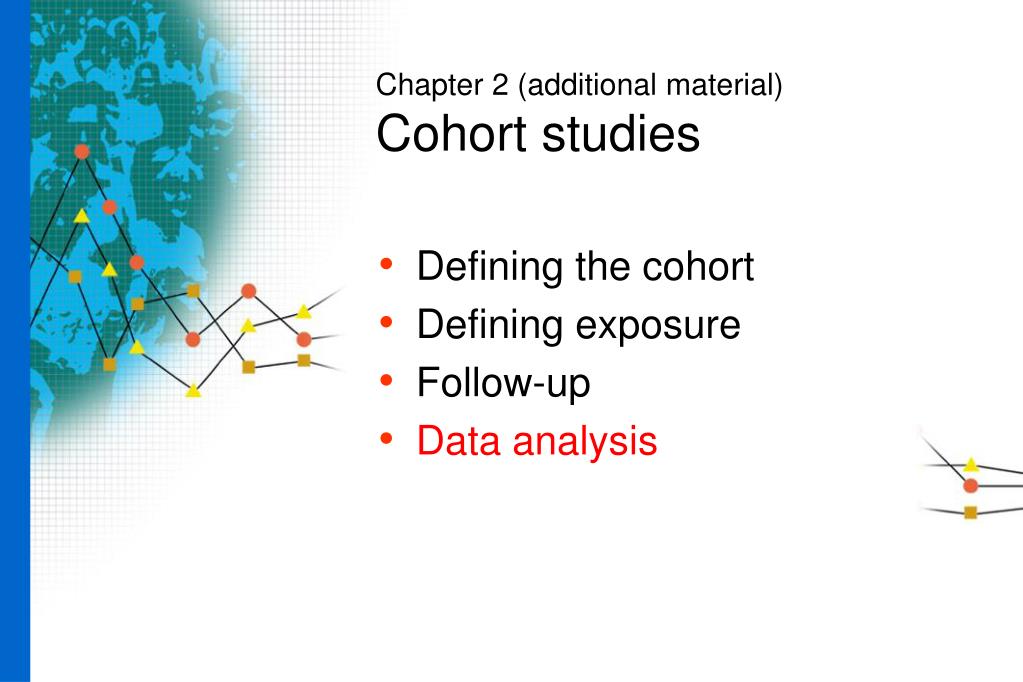 Chapter 2 (additional material)
Cohort studies

• Defining the cohort
• Defining exposure
• Follow-up
• Data analysis